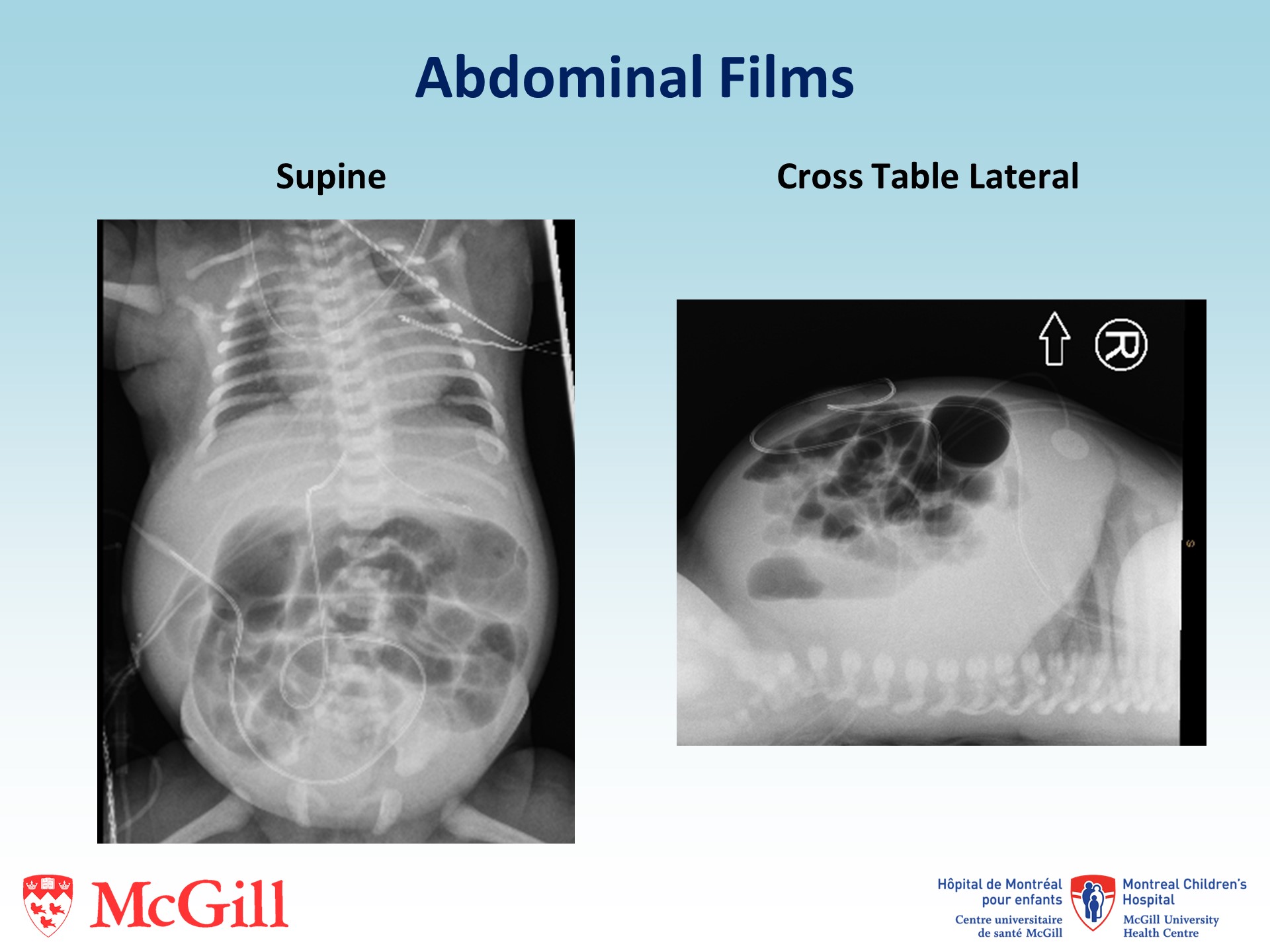 Abdominal Films

Supine

Cross Table Lateral

R

McGill

Hôpital de Montréal pour enfants
Centre universitaire de santé McGill

Montreal Children's Hospital
McGill University Health Centre